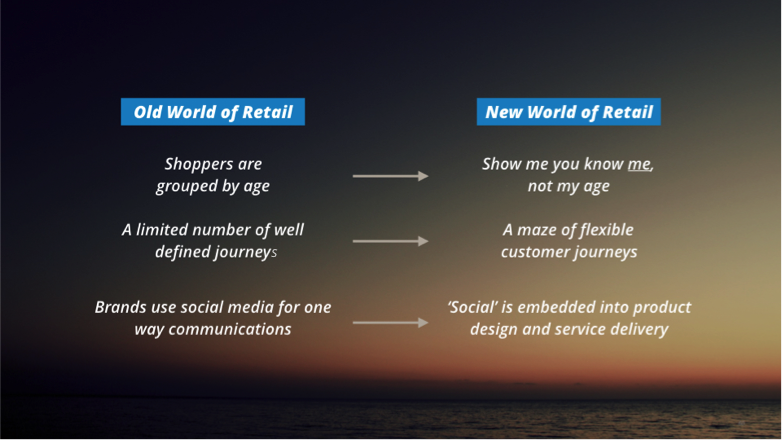 Old World of Retail

Shoppers are grouped by age

A limited number of well defined journeys

Brands use social media for one way communications

New World of Retail

Show me you know me, not my age

A maze of flexible customer journeys

'Social' is embedded into product design and service delivery